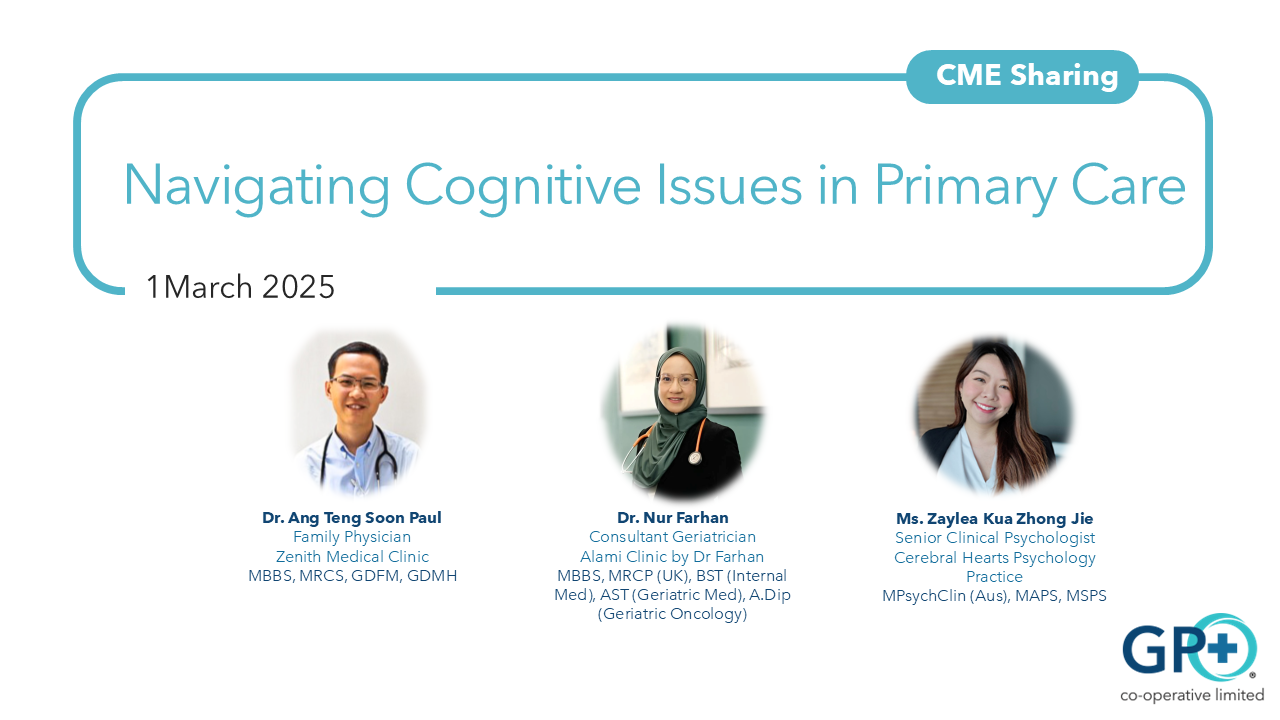 CME Sharing

Navigating Cognitive Issues in Primary Care

1March 2025

Dr. Ang Teng Soon Paul
Family Physician
Zenith Medical Clinic
MBBS, MRCS, GDFM, GDMH

Dr. Nur Farhan
Consultant Geriatrician
Alami Clinic by Dr Farhan
MBBS, MRCP (UK), BST (Internal Med), AST (Geriatric Med), A.Dip (Geriatric Oncology)

Ms. Zaylea Kua Zhong Jie
Senior Clinical Psychologist
Cerebral Hearts Psychology Practice
MPsychClin (Aus), MAPS, MSPS

GP+
co-operative limited